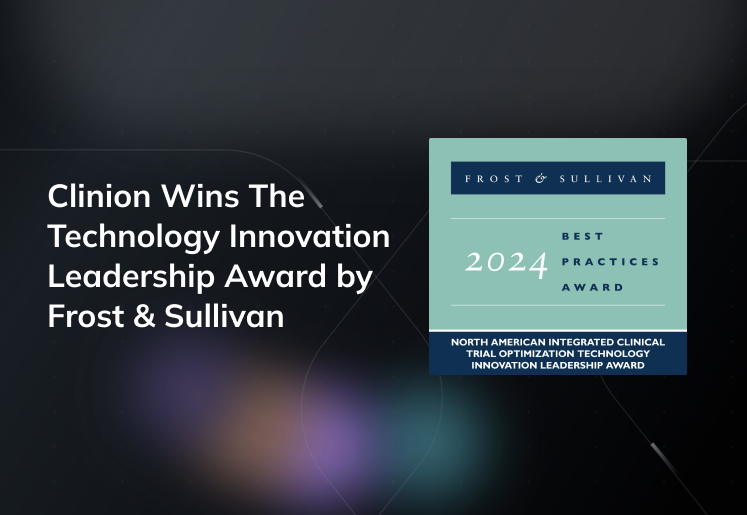 Clinion Wins The Technology Innovation Leadership Award by Frost & Sullivan

FROST & SULLIVAN

2024 BEST PRACTICES AWARD

NORTH AMERICAN INTEGRATED CLINICAL TRIAL OPTIMIZATION TECHNOLOGY INNOVATION LEADERSHIP AWARD